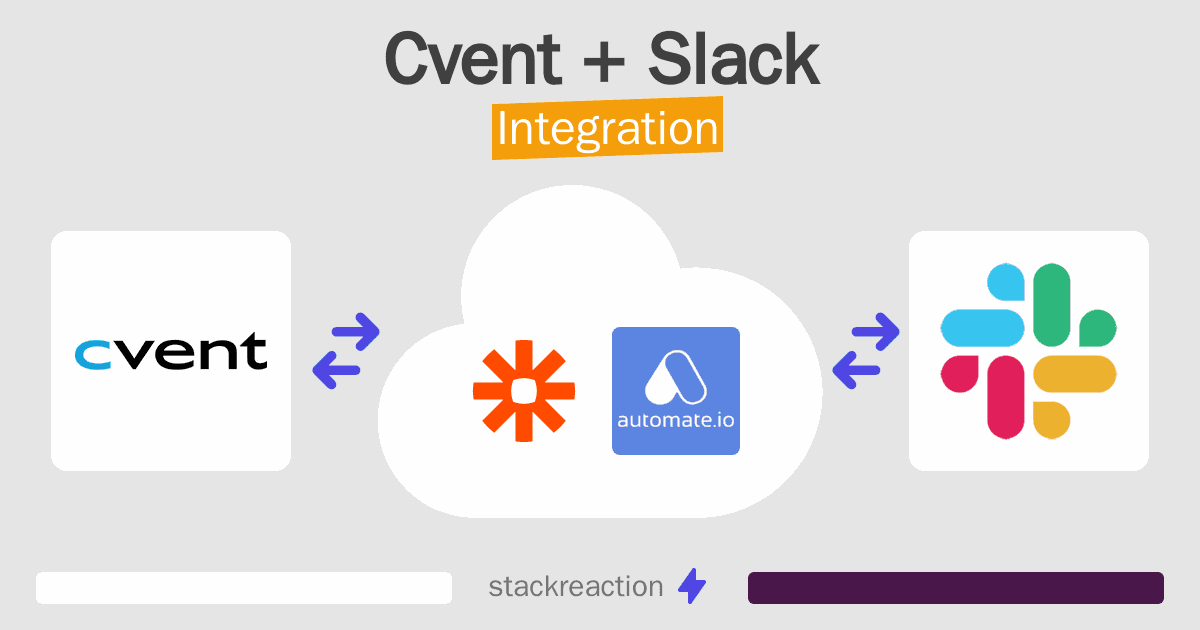 Cvent + Slack
Integration

cvent

automate.io

stackreaction